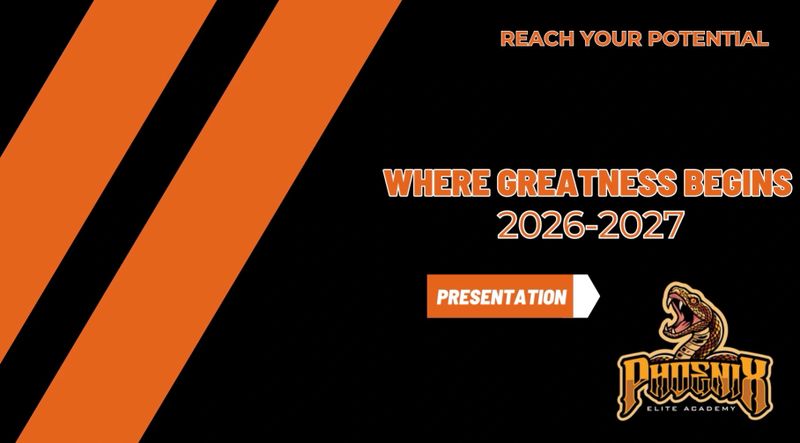 REACH YOUR POTENTIAL

WHERE GREATNESS BEGINS
2026-2027

PRESENTATION

PHOENIX
ELITE ACADEMY